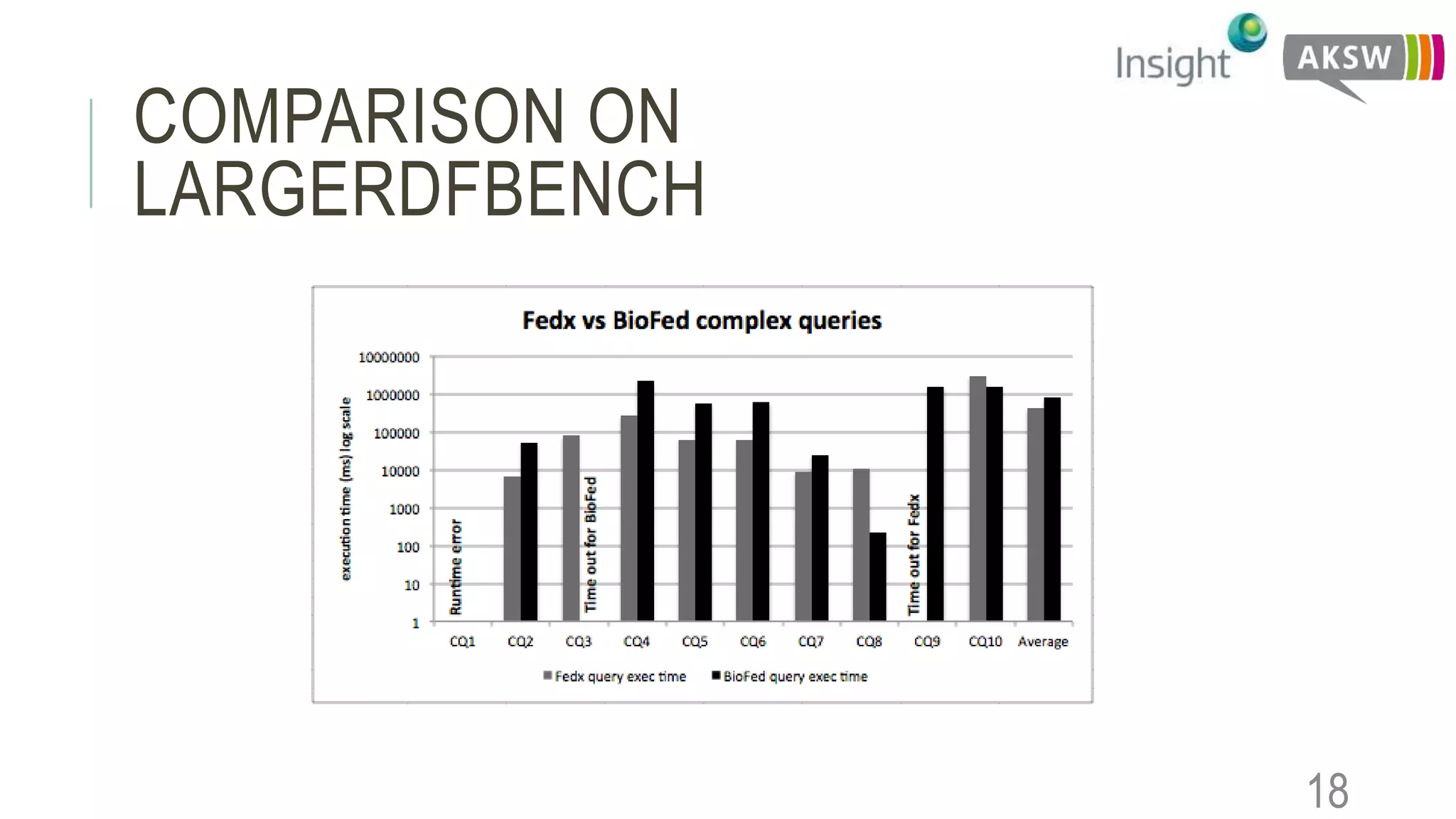 Insight
AKSW

COMPARISON ON LARGERDFBENCH

Fedx vs BioFed complex queries

execution time (ms) log scale

10000000
1000000
100000
10000
1000
100
10
1

Runtime error
Time out for BioFed
Time out for Fedx

CQ1 CQ2 CQ3 CQ4 CQ5 CQ6 CQ7 CQ8 CQ9 CQ10 Average

Fedx query exec time
BioFed query exec time

18